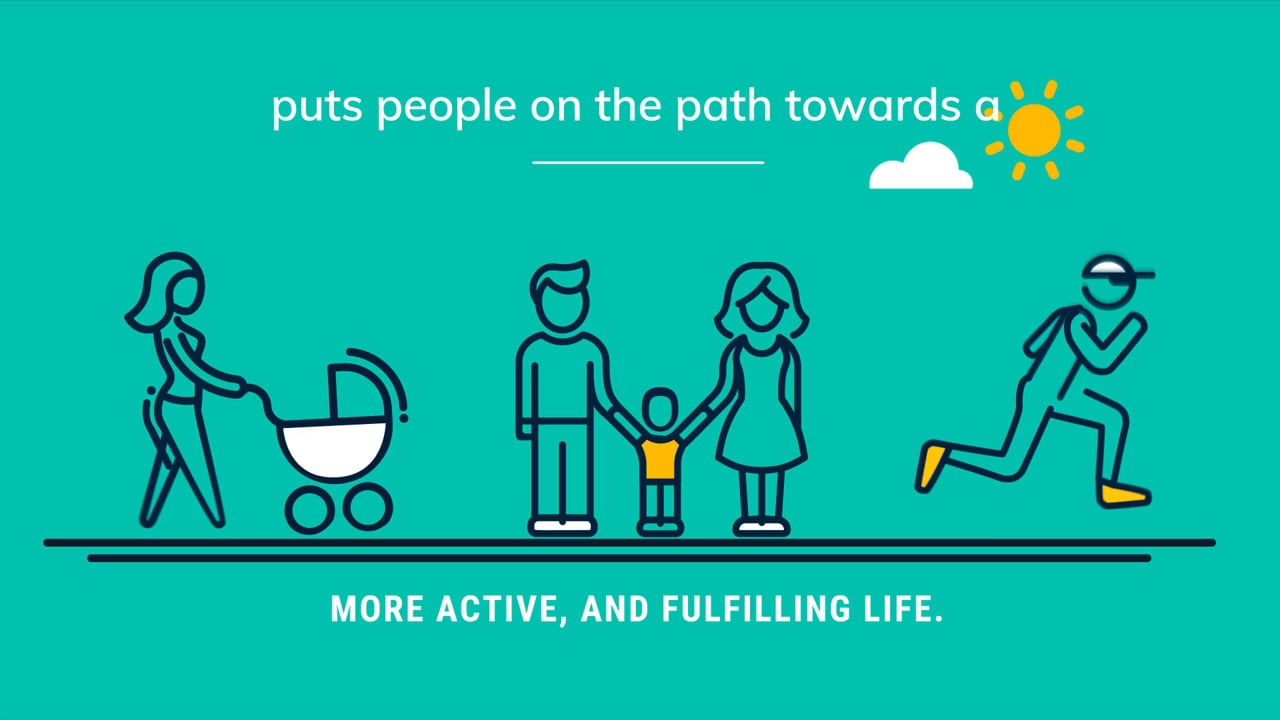 puts people on the path towards a

MORE ACTIVE, AND FULFILLING LIFE.